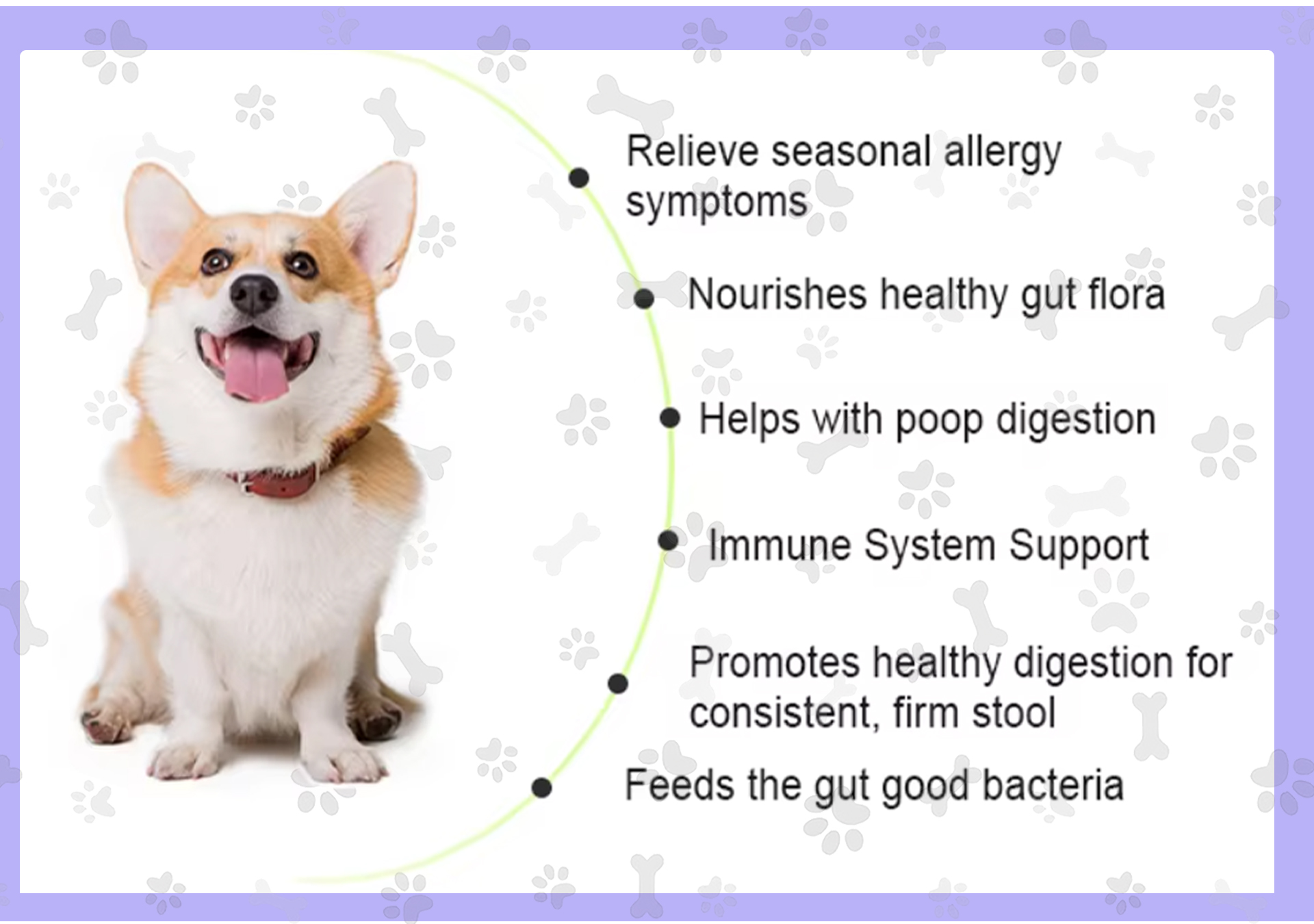 Relieve seasonal allergy symptoms

Nourishes healthy gut flora

Helps with poop digestion

Immune System Support

Promotes healthy digestion for consistent, firm stool

Feeds the gut good bacteria